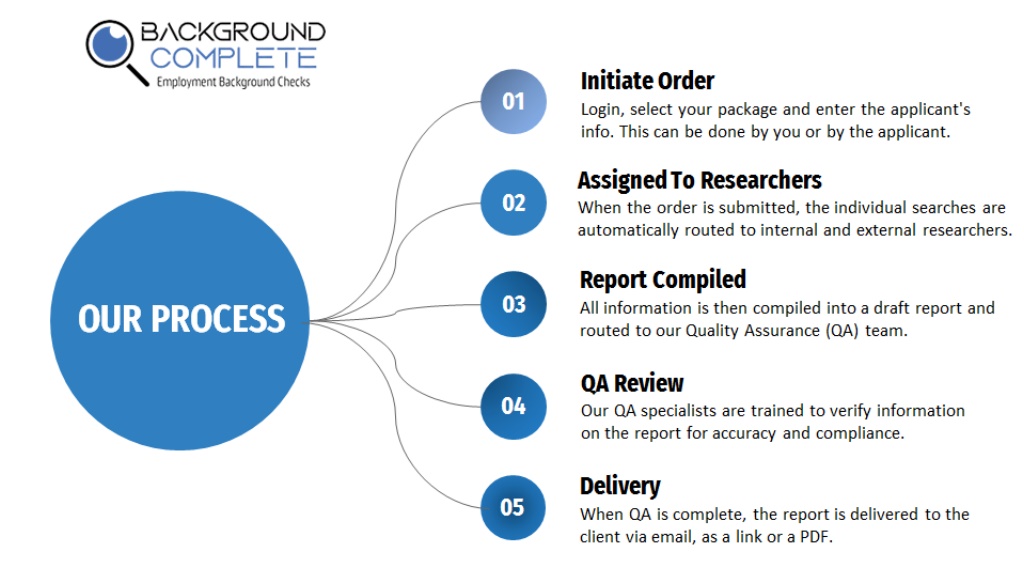 BACKGROUND
COMPLETE
Employment Background Checks

OUR PROCESS

01
Initiate Order
Login, select your package and enter the applicant's info. This can be done by you or by the applicant.

02
Assigned To Researchers
When the order is submitted, the individual searches are automatically routed to internal and external researchers.

03
Report Compiled
All information is then compiled into a draft report and routed to our Quality Assurance (QA) team.

04
QA Review
Our QA specialists are trained to verify information on the report for accuracy and compliance.

05
Delivery
When QA is complete, the report is delivered to the client via email, as a link or a PDF.